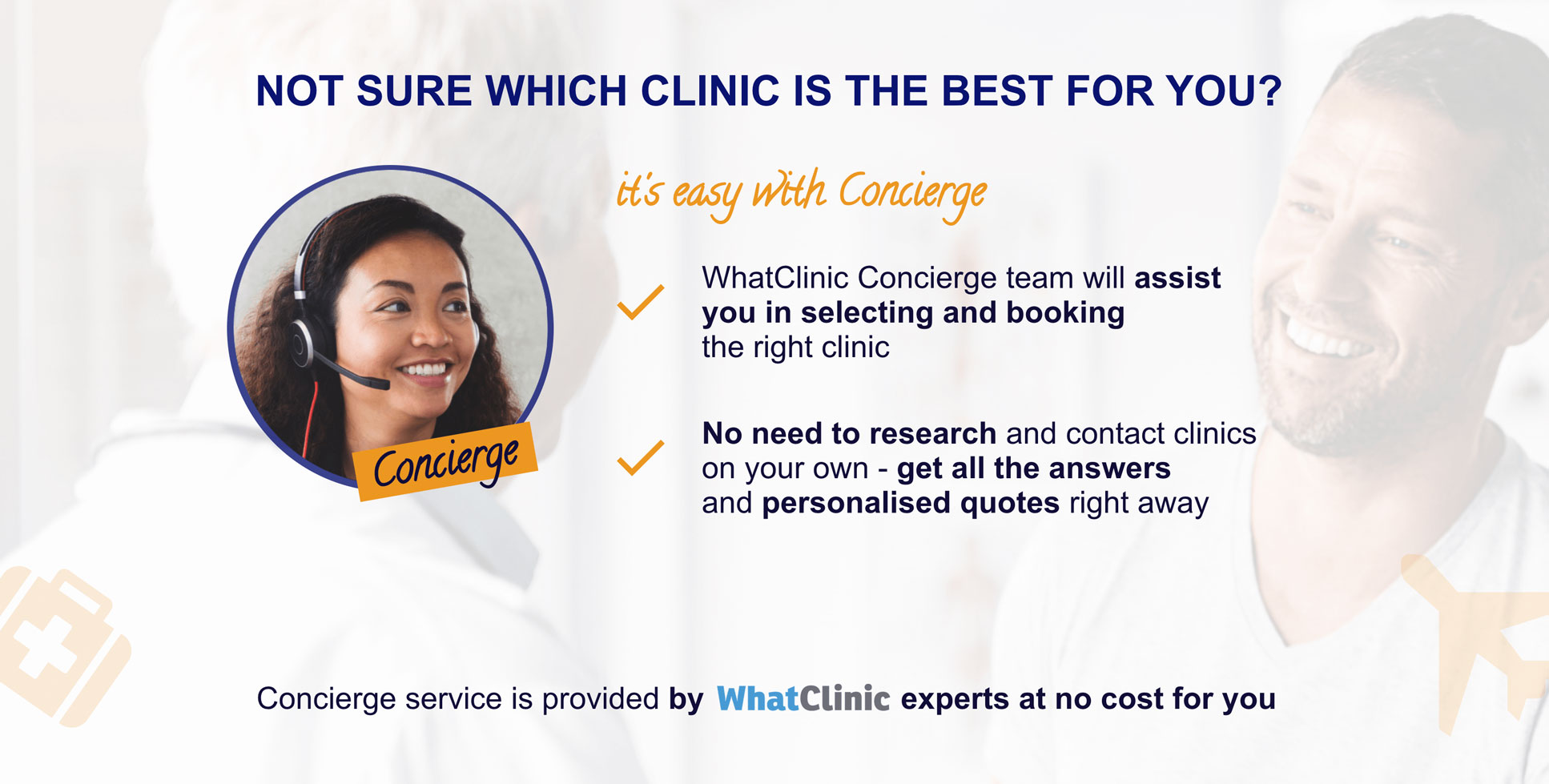 NOT SURE WHICH CLINIC IS THE BEST FOR YOU?

it's easy with Concierge

Concierge

WhatClinic Concierge team will assist you in selecting and booking the right clinic

No need to research and contact clinics on your own - get all the answers and personalised quotes right away

Concierge service is provided by WhatClinic experts at no cost for you